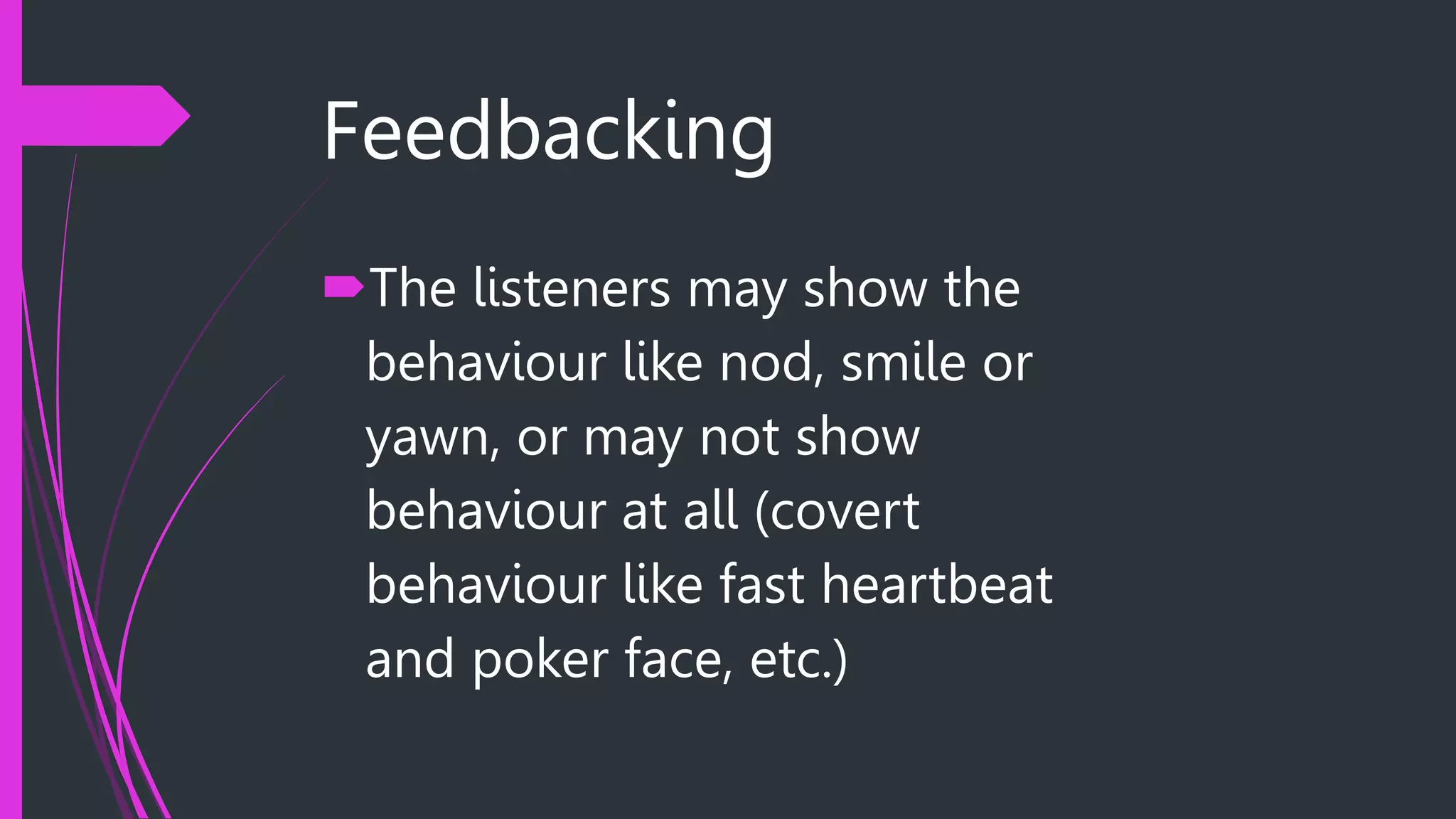 Feedbacking

The listeners may show the behaviour like nod, smile or yawn, or may not show behaviour at all (covert behaviour like fast heartbeat and poker face, etc.)